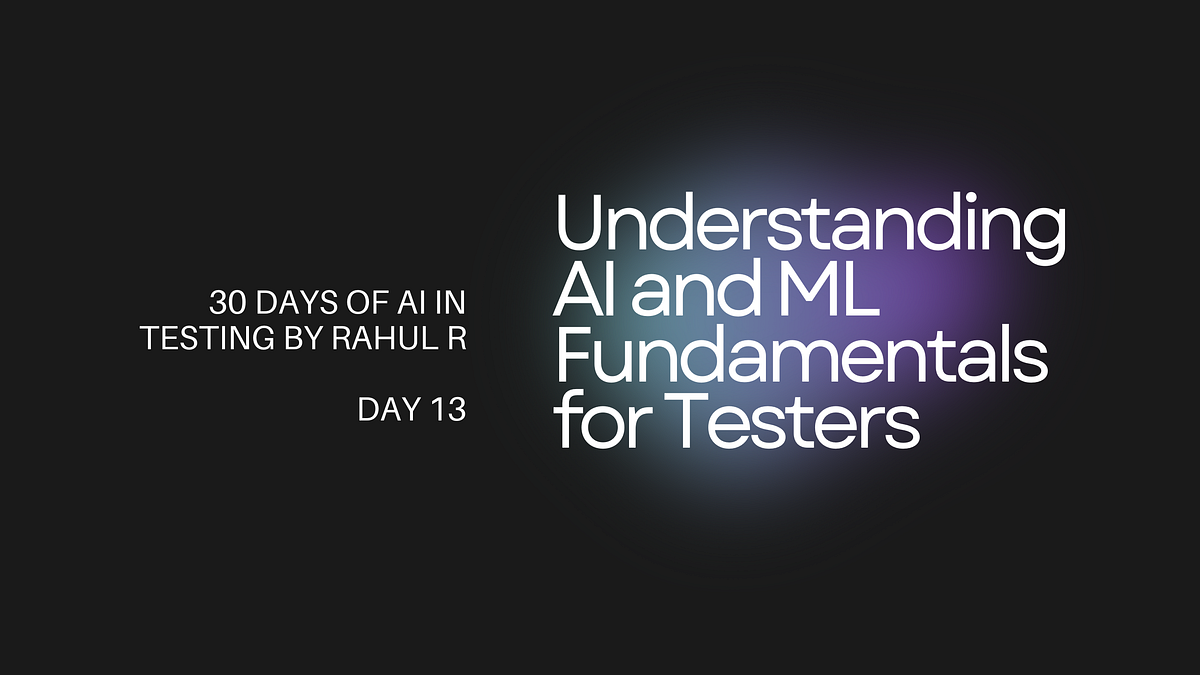 30 DAYS OF AI IN TESTING BY RAHUL R

DAY 13

Understanding AI and ML Fundamentals for Testers